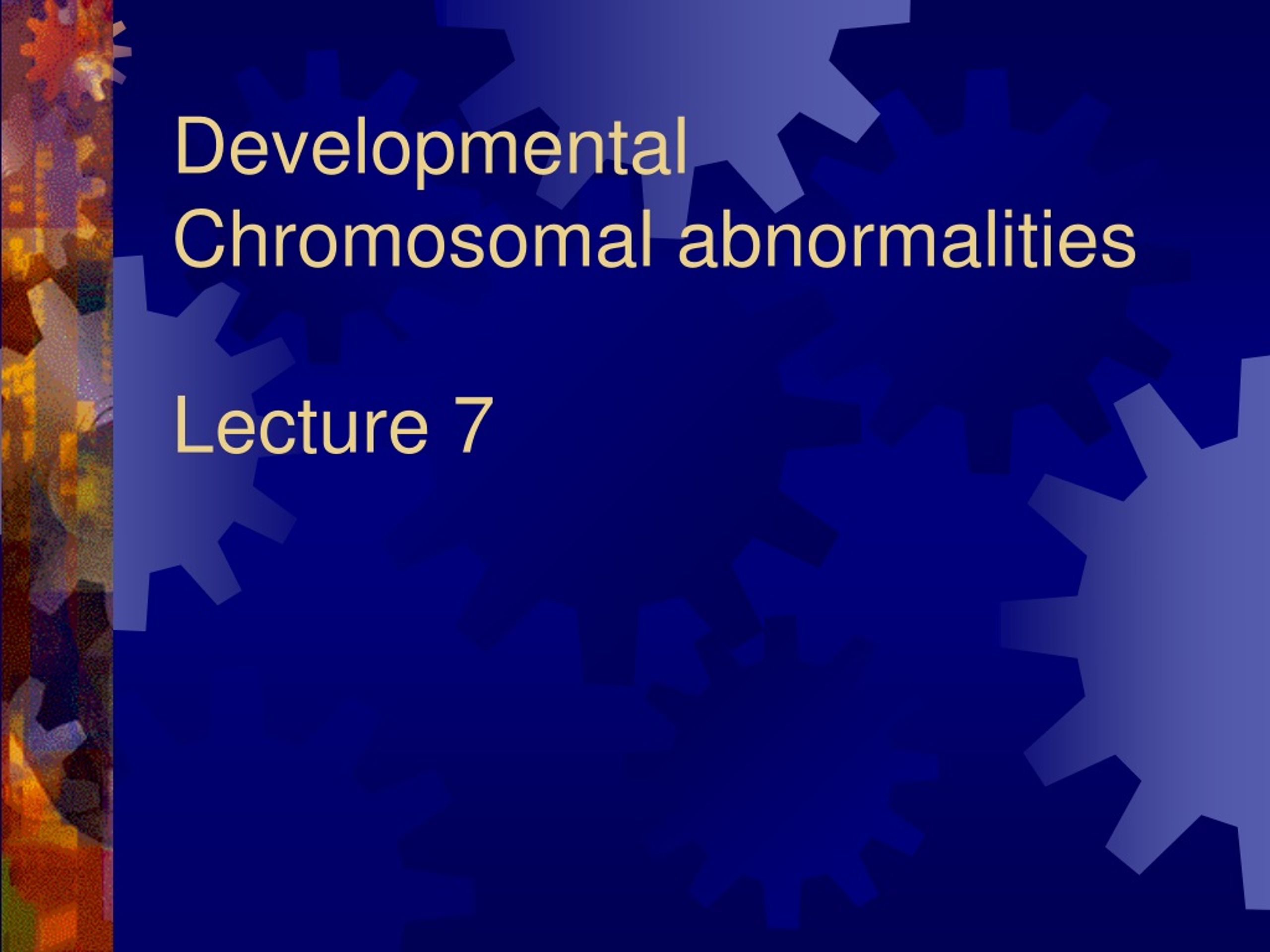 Developmental Chromosomal abnormalities

Lecture 7